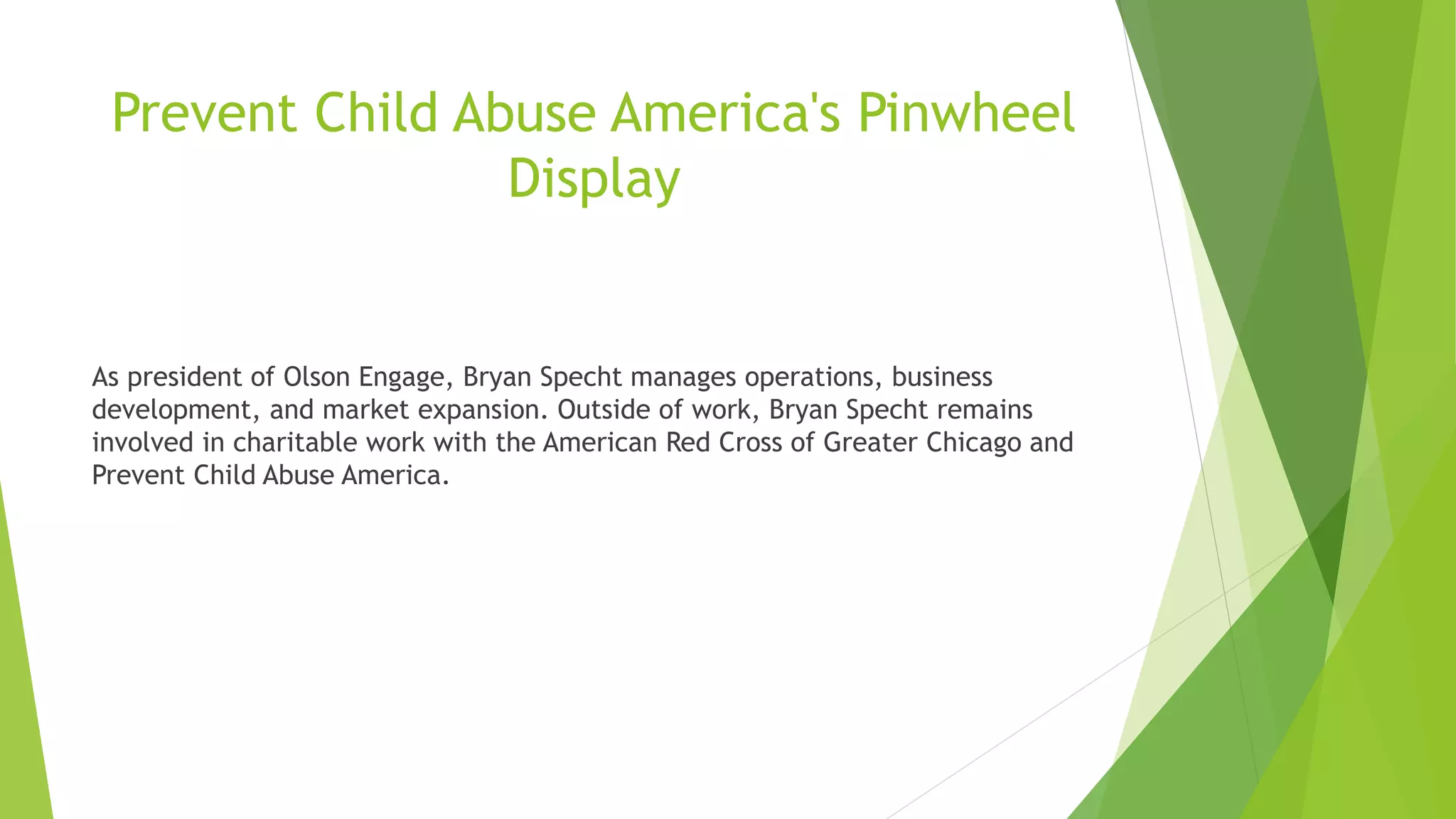 Prevent Child Abuse America's Pinwheel Display

As president of Olson Engage, Bryan Specht manages operations, business development, and market expansion. Outside of work, Bryan Specht remains involved in charitable work with the American Red Cross of Greater Chicago and Prevent Child Abuse America.